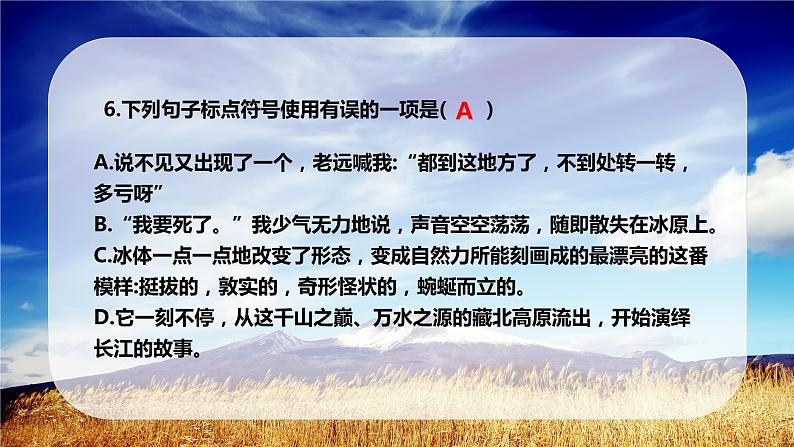 6.下列句子标点符号使用有误的一项是( A )

A.说不见又出现了一个，老远喊我:“都到这地方了，不到处转一转，多亏呀”
B.“我要死了。”我少气无力地说，声音空空荡荡，随即散失在冰原上。
C.冰体一点一点地改变了形态，变成自然力所能刻画成的最漂亮的这番模样:挺拔的，敦实的，奇形怪状的，蜿蜒而立的。
D.它一刻不停，从这千山之巅、万水之源的藏北高原流出，开始演绎长江的故事。